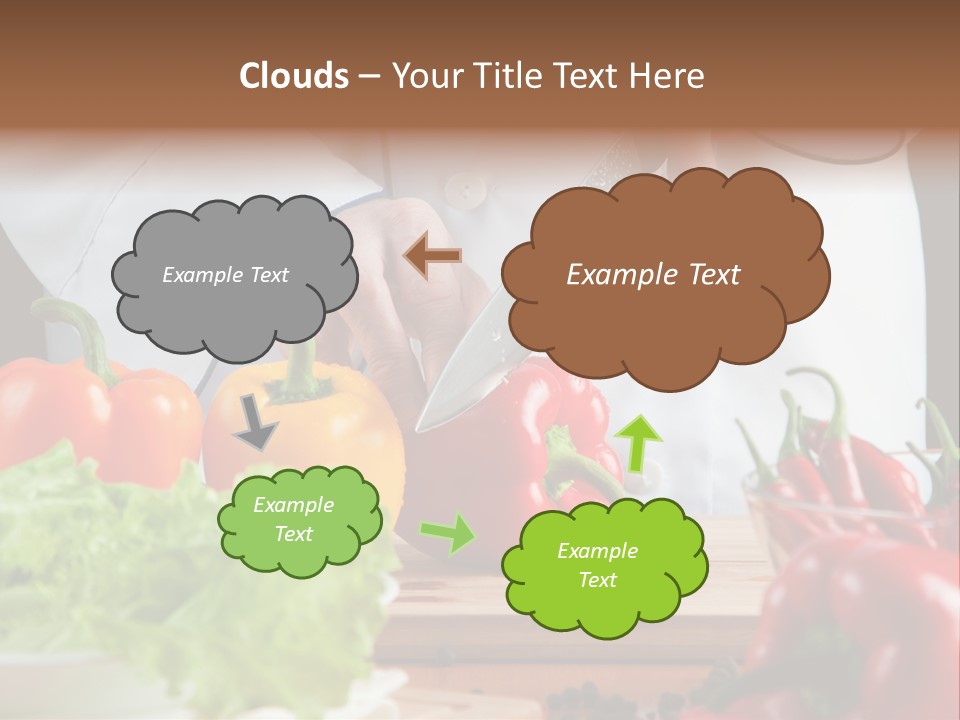 Clouds – Your Title Text Here

Example Text

Example Text

Example Text

Example Text